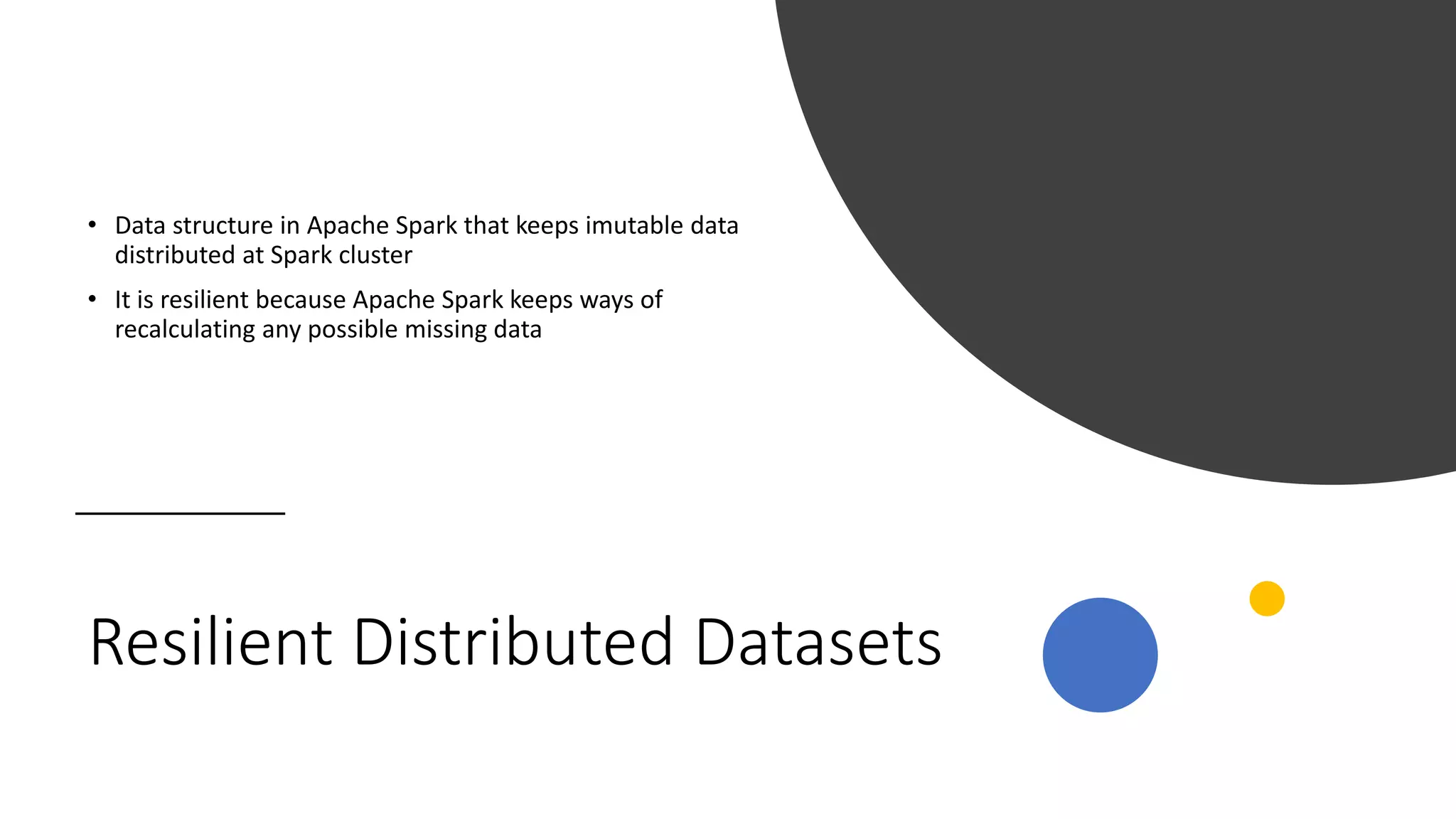 • Data structure in Apache Spark that keeps imutable data distributed at Spark cluster

• It is resilient because Apache Spark keeps ways of recalculating any possible missing data

Resilient Distributed Datasets